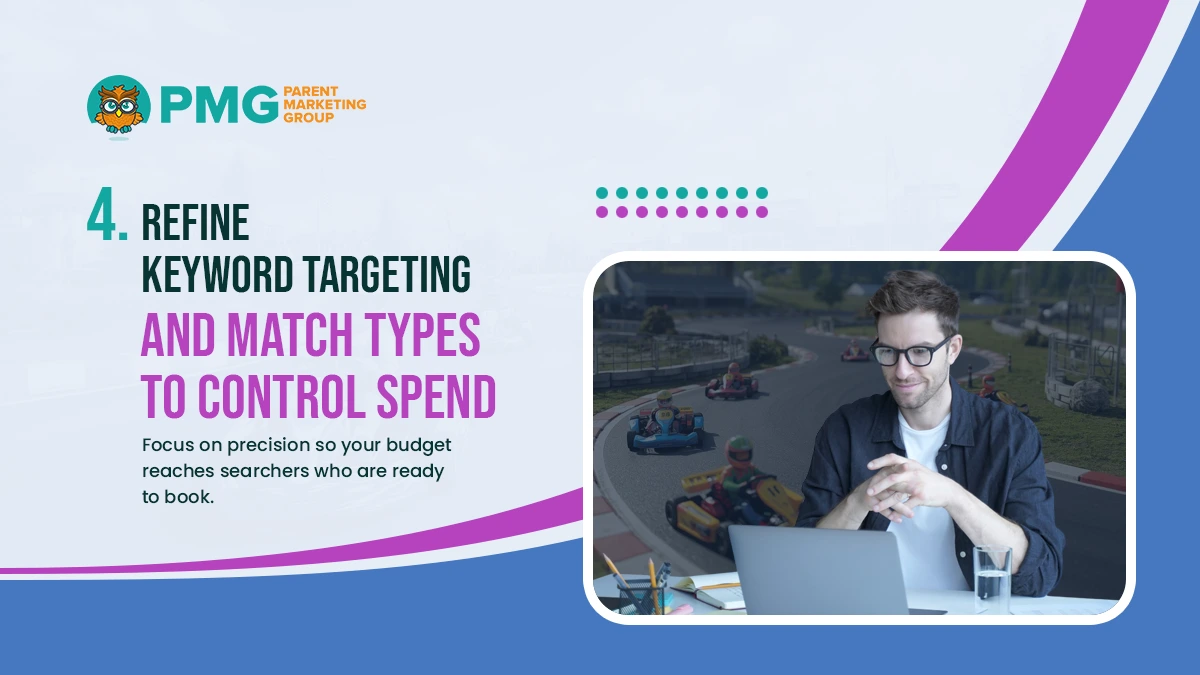 PMG PARENT MARKETING GROUP

4. REFINE KEYWORD TARGETING AND MATCH TYPES TO CONTROL SPEND

Focus on precision so your budget reaches searchers who are ready to book.